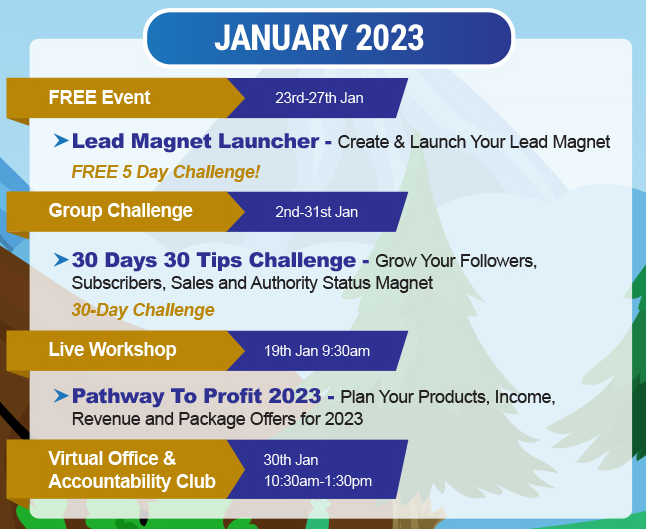 JANUARY 2023

FREE Event
23rd-27th Jan

Lead Magnet Launcher - Create & Launch Your Lead Magnet
FREE 5 Day Challenge!

Group Challenge
2nd-31st Jan

30 Days 30 Tips Challenge - Grow Your Followers, Subscribers, Sales and Authority Status Magnet
30-Day Challenge

Live Workshop
19th Jan 9:30am

Pathway To Profit 2023 - Plan Your Products, Income, Revenue and Package Offers for 2023

Virtual Office & Accountability Club
30th Jan
10:30am-1:30pm